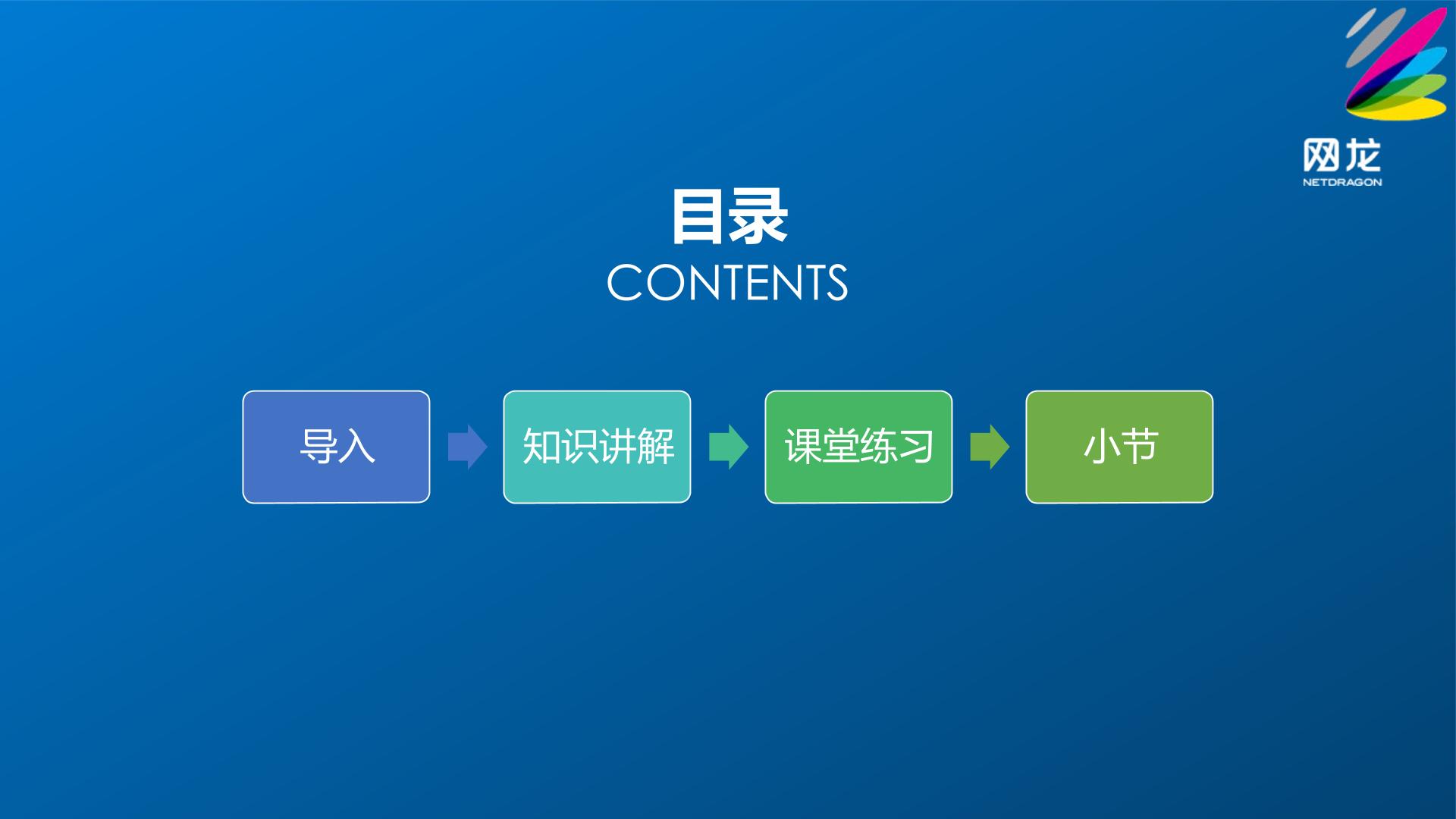 网龙
NETDRAGON

目录
CONTENTS

导入

知识讲解

课堂练习

小节